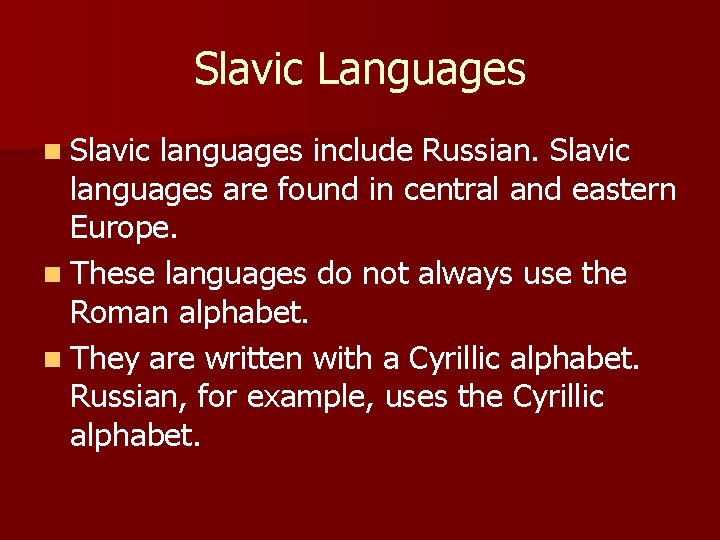 Slavic Languages

- Slavic languages include Russian. Slavic languages are found in central and eastern Europe.
- These languages do not always use the Roman alphabet.
- They are written with a Cyrillic alphabet. Russian, for example, uses the Cyrillic alphabet.